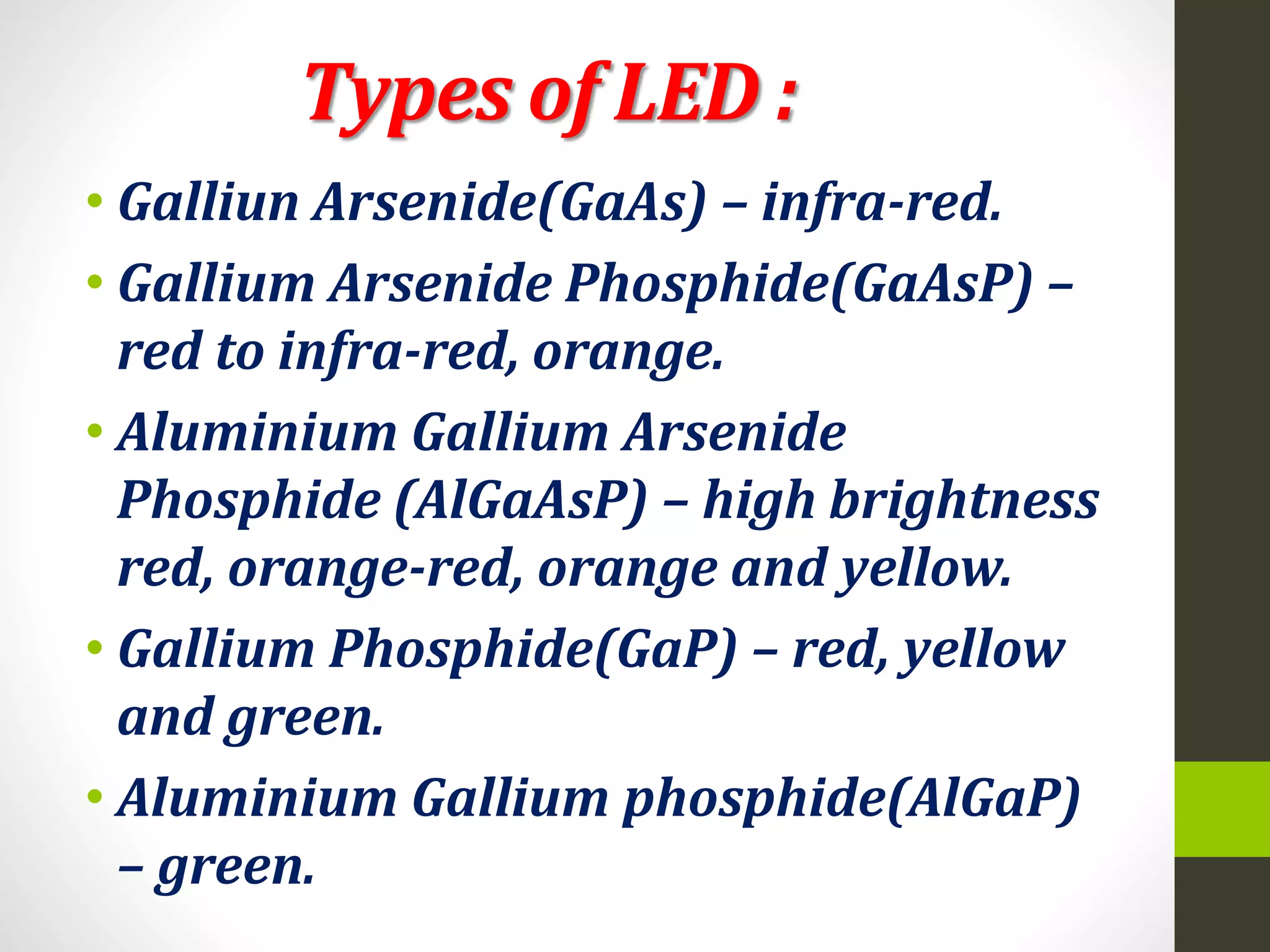 Types of LED :

• Galliun Arsenide(GaAs) – infra-red.
• Gallium Arsenide Phosphide(GaAsP) – red to infra-red, orange.
• Aluminium Gallium Arsenide Phosphide (AlGaAsP) – high brightness red, orange-red, orange and yellow.
• Gallium Phosphide(GaP) – red, yellow and green.
• Aluminium Gallium phosphide(AlGaP) – green.